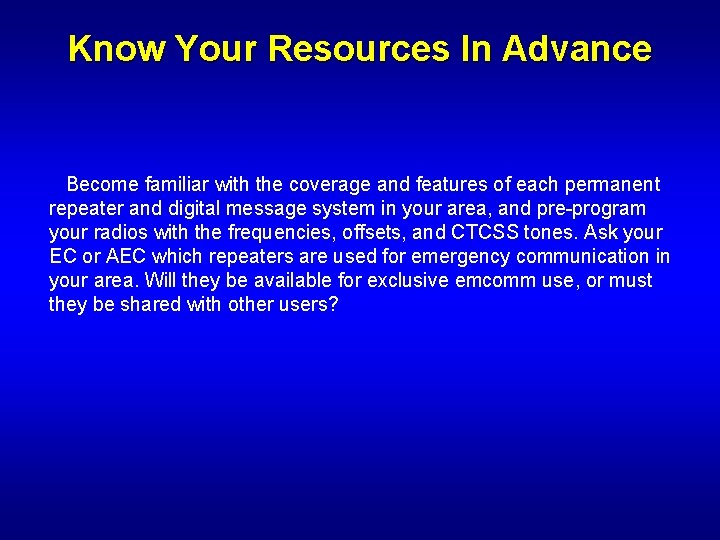 Know Your Resources In Advance

Become familiar with the coverage and features of each permanent repeater and digital message system in your area, and pre-program your radios with the frequencies, offsets, and CTCSS tones. Ask your EC or AEC which repeaters are used for emergency communication in your area. Will they be available for exclusive emcomm use, or must they be shared with other users?